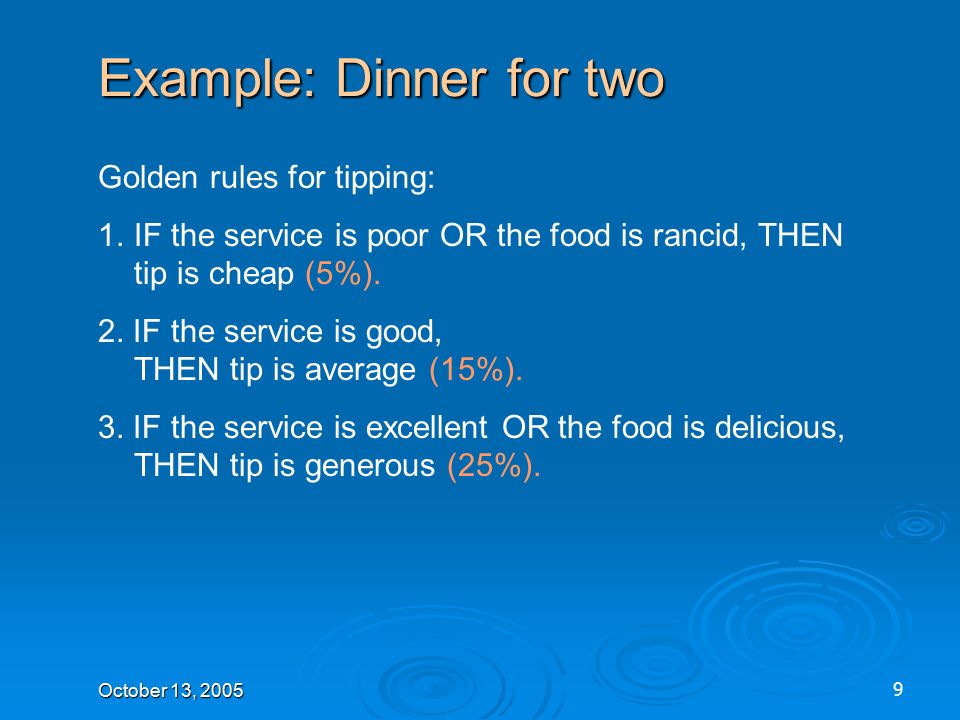 Example: Dinner for two

Golden rules for tipping:

1. IF the service is poor OR the food is rancid, THEN tip is cheap (5%).

2. IF the service is good, THEN tip is average (15%).

3. IF the service is excellent OR the food is delicious, THEN tip is generous (25%).

October 13, 2005

9